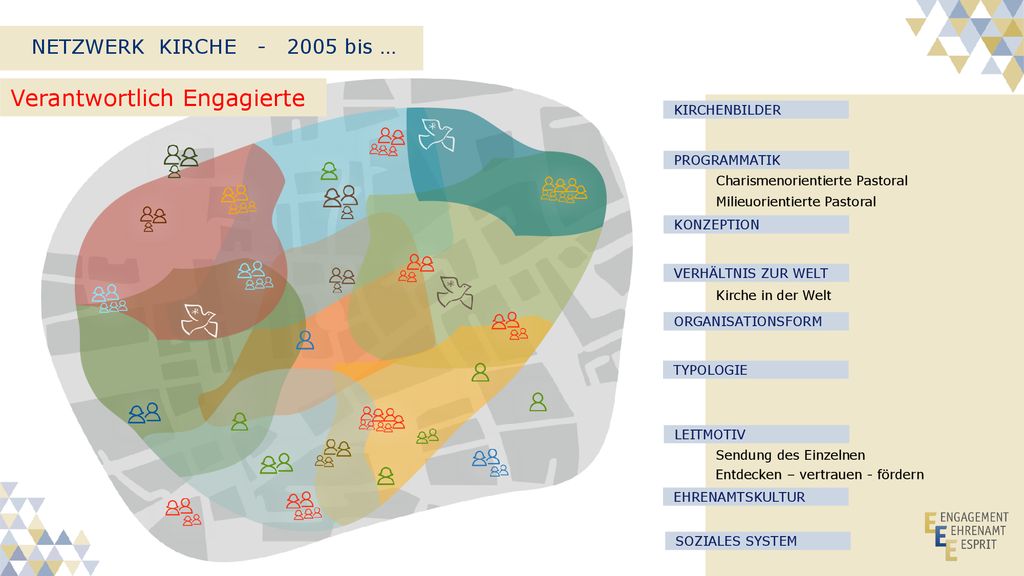 NETZWERK KIRCHE - 2005 bis …

Verantwortlich Engagierte

KIRCHENBILDER

PROGRAMMATIK

Charismenorientierte Pastoral

Milieuorientierte Pastoral

KONZEPTION

VERHÄLTNIS ZUR WELT

Kirche in der Welt

ORGANISATIONSFORM

TYPOLOGIE

LEITMOTIV

Sendung des Einzelnen

Entdecken – vertrauen - fördern

EHRENAMTSKULTUR

SOZIALES SYSTEM

ENGAGEMENT
EHRENAMT
ESPRIT